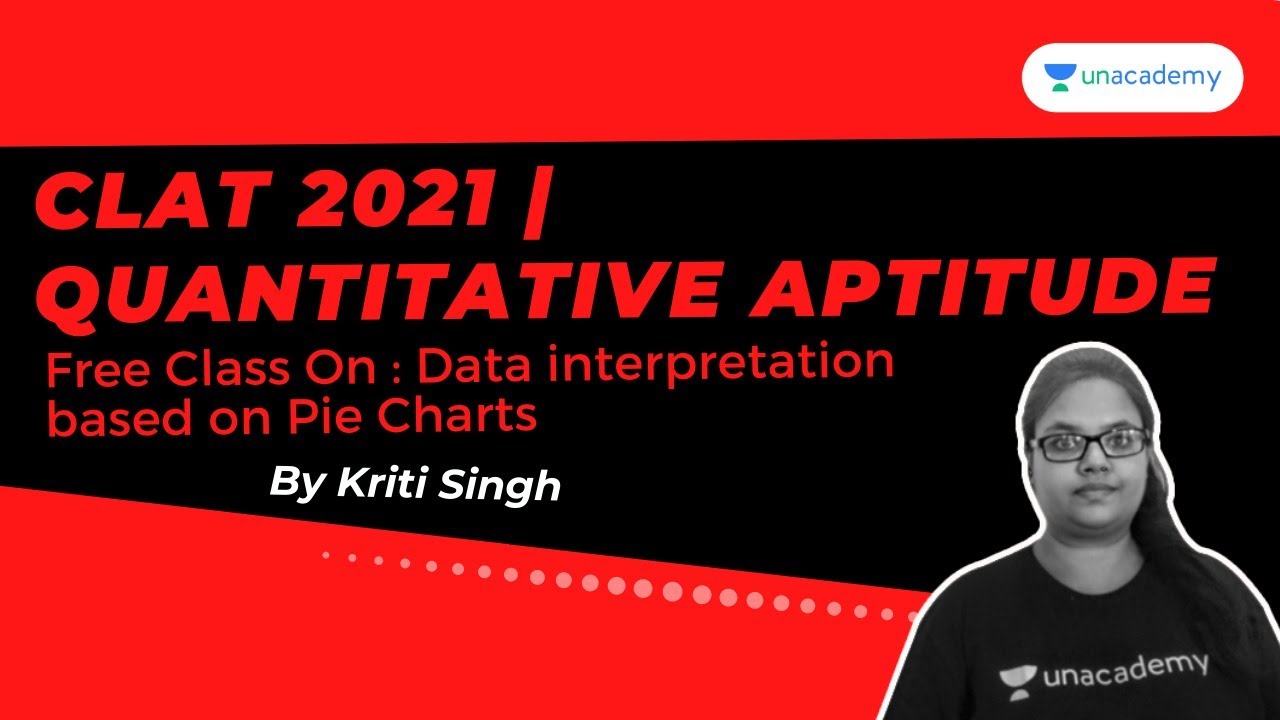 unacademy

CLAT 2021 |
QUANTITATIVE APTITUDE

Free Class On : Data interpretation based on Pie Charts

By Kriti Singh

unacademy